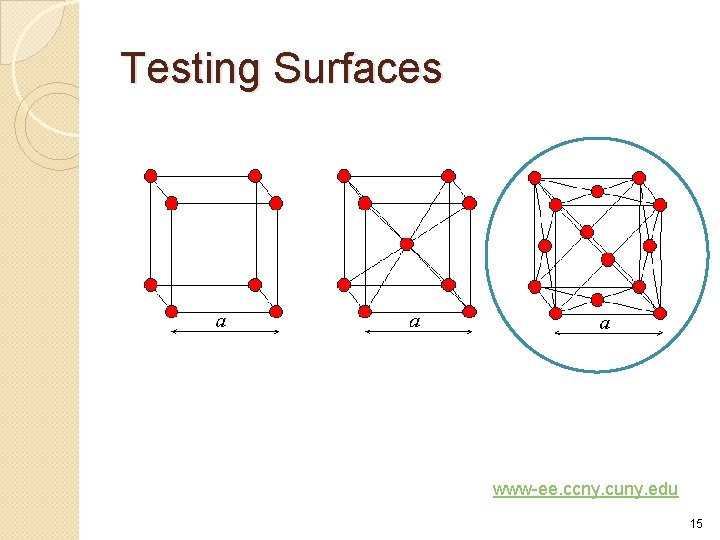 Testing Surfaces

$a$

$a$

$a$

www-ee.ccny.cuny.edu

15